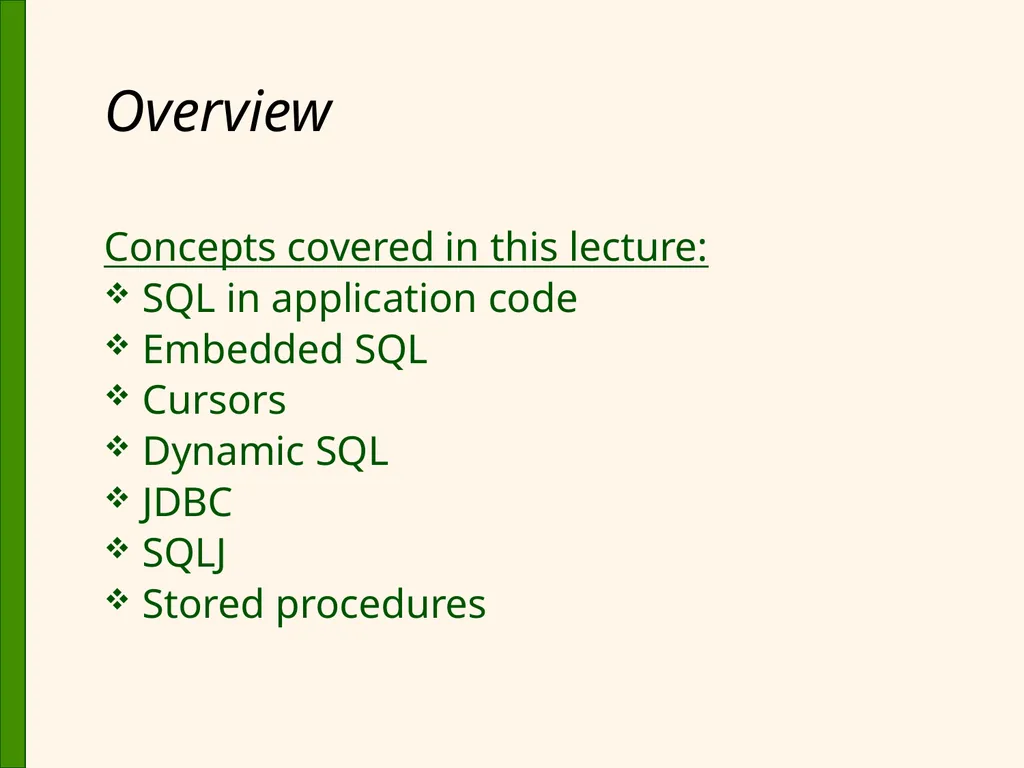 Overview

Concepts covered in this lecture:
❖ SQL in application code
❖ Embedded SQL
❖ Cursors
❖ Dynamic SQL
❖ JDBC
❖ SQLJ
❖ Stored procedures